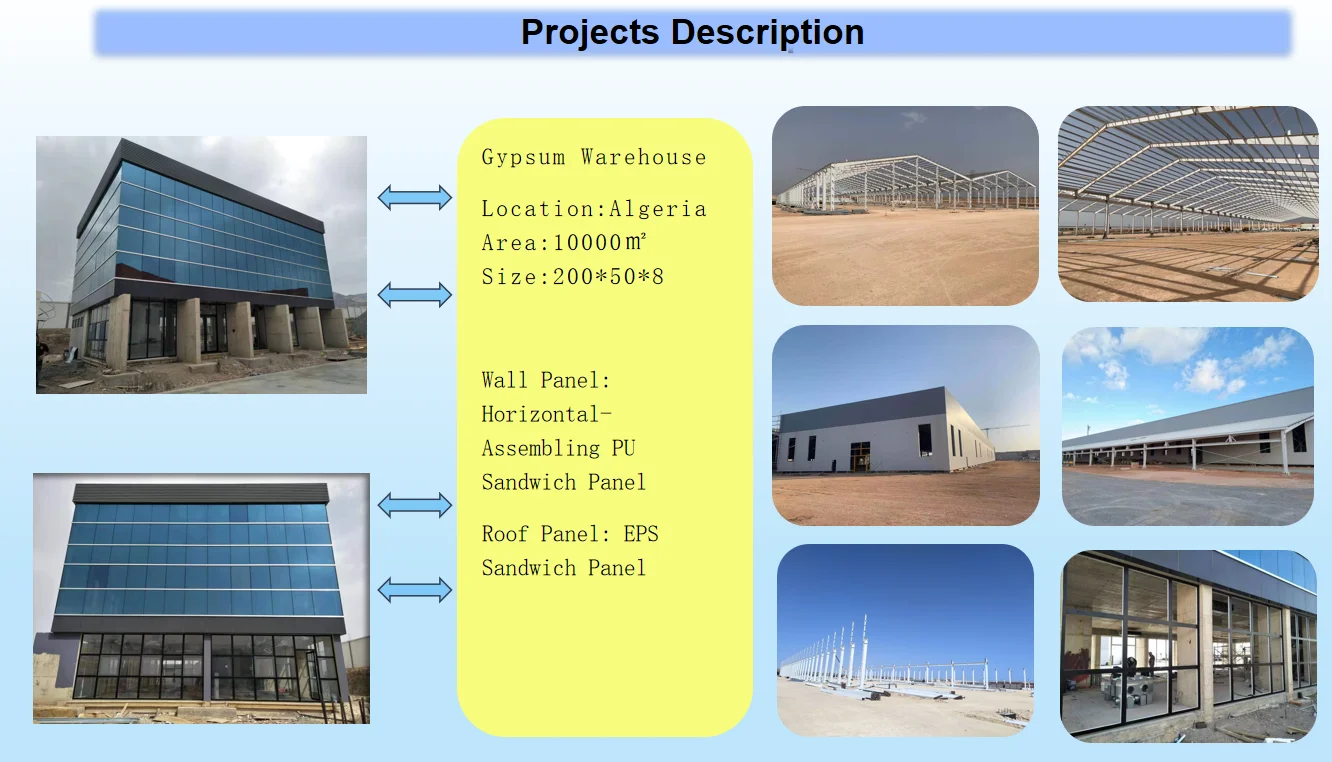 Projects Description

Gypsum Warehouse

Location:Algeria
Area:10000㎡
Size:200*50*8

Wall Panel: Horizontal-Assembling PU Sandwich Panel

Roof Panel: EPS Sandwich Panel